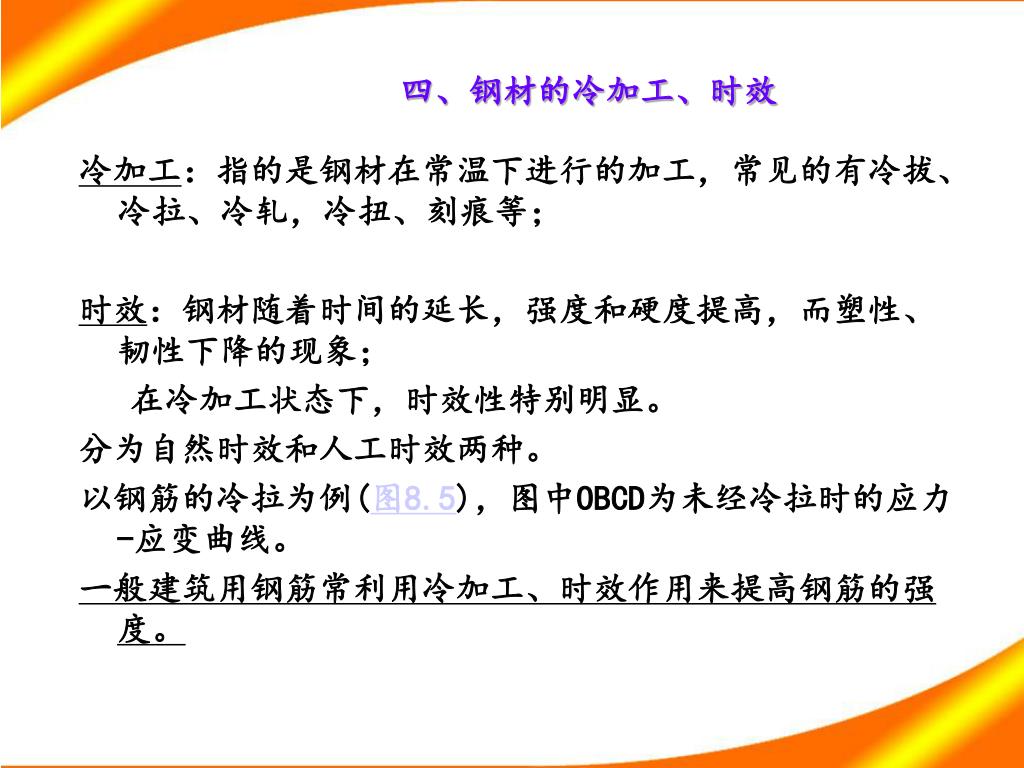 四、钢材的冷加工、时效

冷加工：指的是钢材在常温下进行的加工，常见的有冷拔、冷拉、冷轧，冷扭、刻痕等；

时效：钢材随着时间的延长，强度和硬度提高，而塑性、韧性下降的现象；

在冷加工状态下，时效性特别明显。

分为自然时效和人工时效两种。

以钢筋的冷拉为例(图8.5)，图中OBCD为未经冷拉时的应力-应变曲线。

一般建筑用钢筋常利用冷加工、时效作用来提高钢筋的强度。